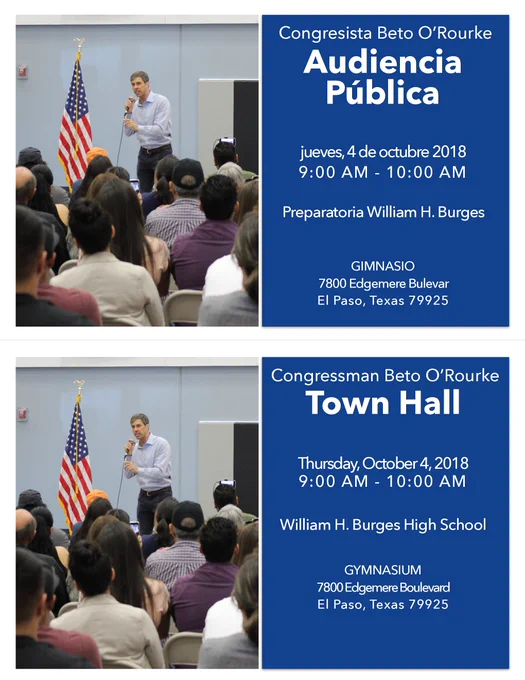 Congresista Beto O'Rourke
Audiencia Pública

jueves, 4 de octubre 2018
9:00 AM - 10:00 AM

Preparatoria William H. Burges

GIMNASIO
7800 Edgemere Bulevar
El Paso, Texas 79925

Congressman Beto O'Rourke
Town Hall

Thursday, October 4, 2018
9:00 AM - 10:00 AM

William H. Burges High School

GYMNASIUM
7800 Edgemere Boulevard
El Paso, Texas 79925